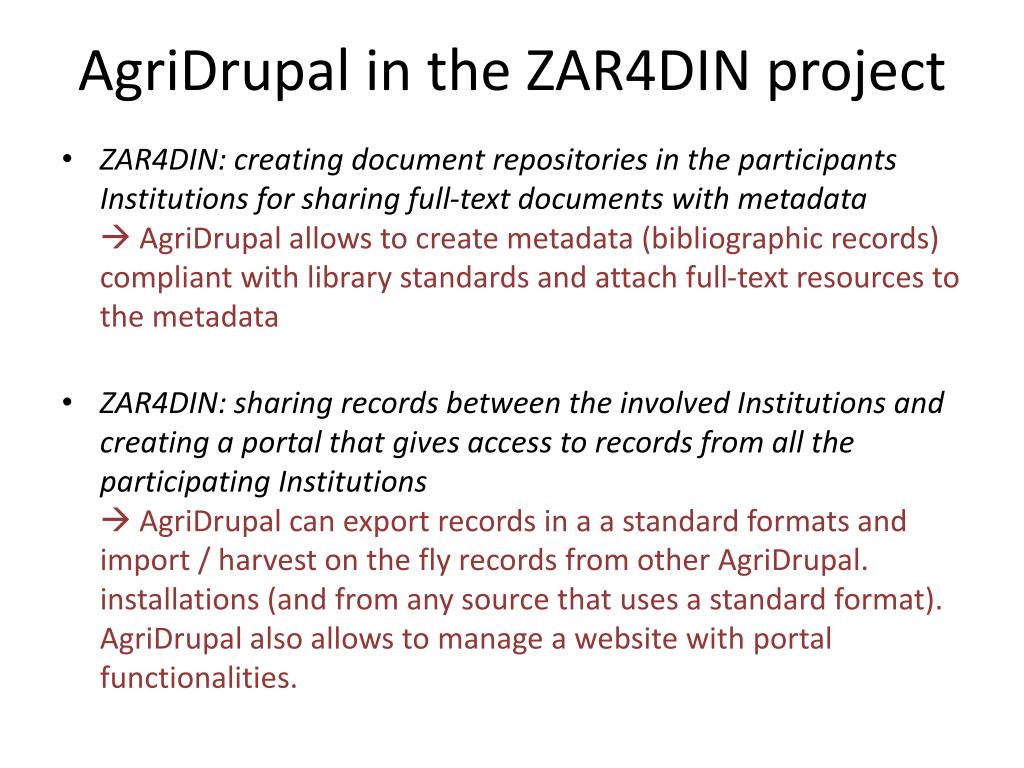 AgriDrupal in the ZAR4DIN project

• ZAR4DIN: creating document repositories in the participants Institutions for sharing full-text documents with metadata
→ AgriDrupal allows to create metadata (bibliographic records) compliant with library standards and attach full-text resources to the metadata

• ZAR4DIN: sharing records between the involved Institutions and creating a portal that gives access to records from all the participating Institutions
→ AgriDrupal can export records in a a standard formats and import / harvest on the fly records from other AgriDrupal. installations (and from any source that uses a standard format). AgriDrupal also allows to manage a website with portal functionalities.